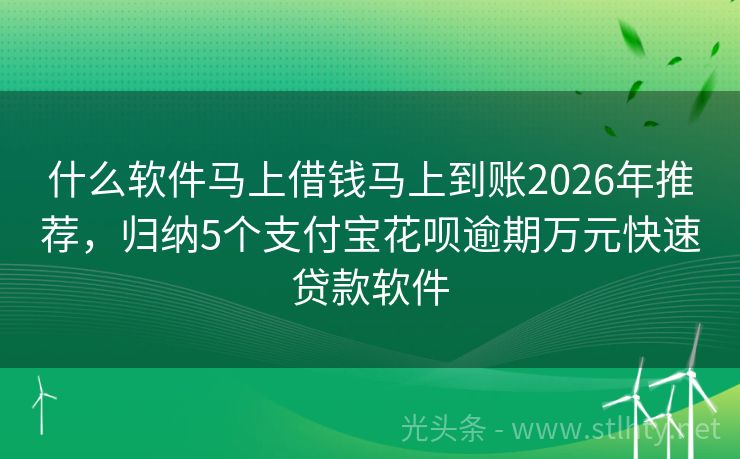 什么软件马上借钱马上到账2026年推荐，归纳5个支付宝花呗逾期万元快速贷款软件

光头条 - www.stlhty.net